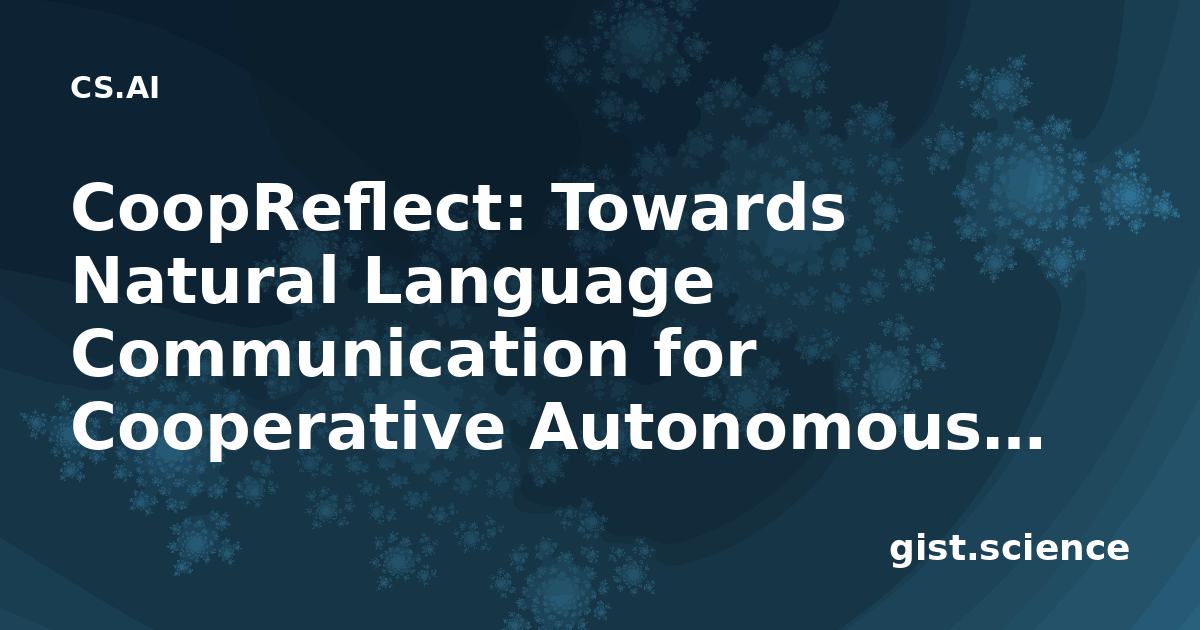 CS.AI

CoopReflect: Towards Natural Language Communication for Cooperative Autonomous...

gist.science